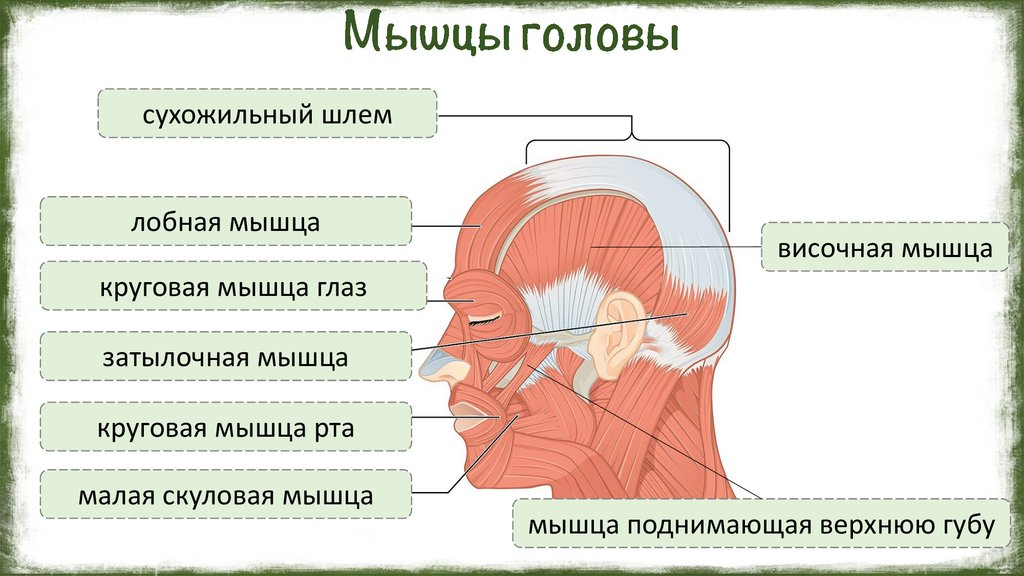 Мышцы головы

сухожильный шлем

лобная мышца

круговая мышца глаз

затылочная мышца

круговая мышца рта

малая скуловая мышца

височная мышца

мышца поднимающая верхнюю губу